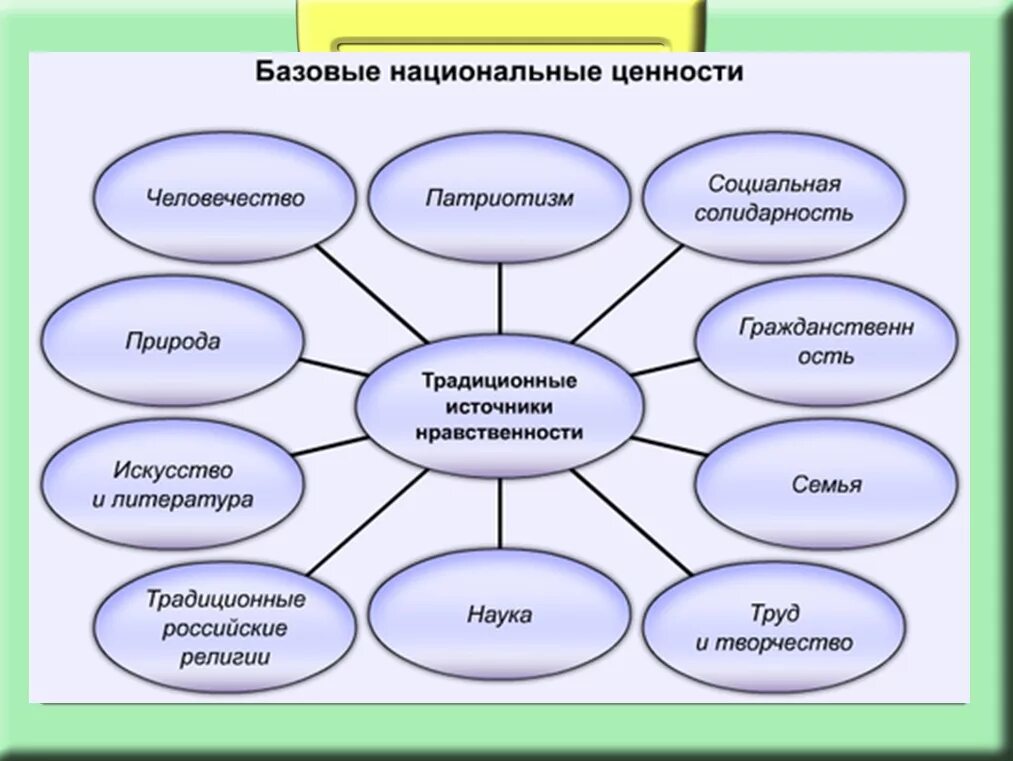 Базовые национальные ценности

Человечество

Патриотизм

Социальная солидарность

Природа

Традиционные источники нравственности

Гражданственн ость

Искусство и литература

Семья

Традиционные российские религии

Наука

Труд и творчество